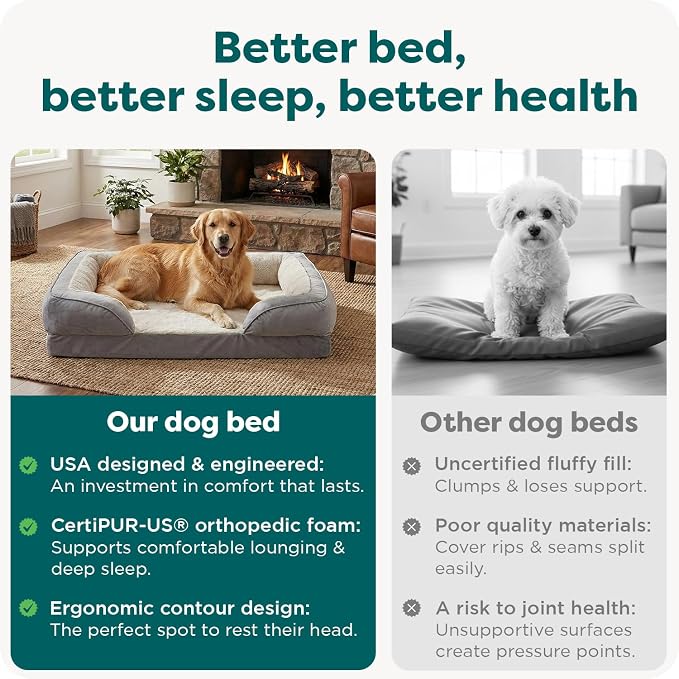 Better bed, better sleep, better health

Our dog bed

USA designed & engineered: An investment in comfort that lasts.

CertiPUR-US® orthopedic foam: Supports comfortable lounging & deep sleep.

Ergonomic contour design: The perfect spot to rest their head.

Other dog beds

Uncertified fluffy fill: Clumps & loses support.

Poor quality materials: Cover rips & seams split easily.

A risk to joint health: Unsupportive surfaces create pressure points.